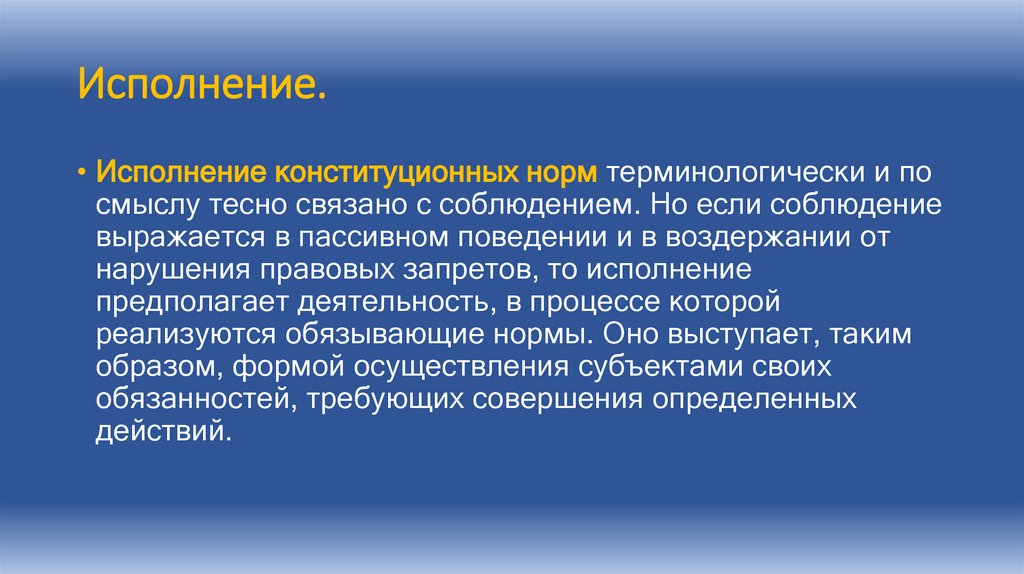 Исполнение.

• Исполнение конституционных норм терминологически и по смыслу тесно связано с соблюдением. Но если соблюдение выражается в пассивном поведении и в воздержании от нарушения правовых запретов, то исполнение предполагает деятельность, в процессе которой реализуются обязывающие нормы. Оно выступает, таким образом, формой осуществления субъектами своих обязанностей, требующих совершения определенных действий.